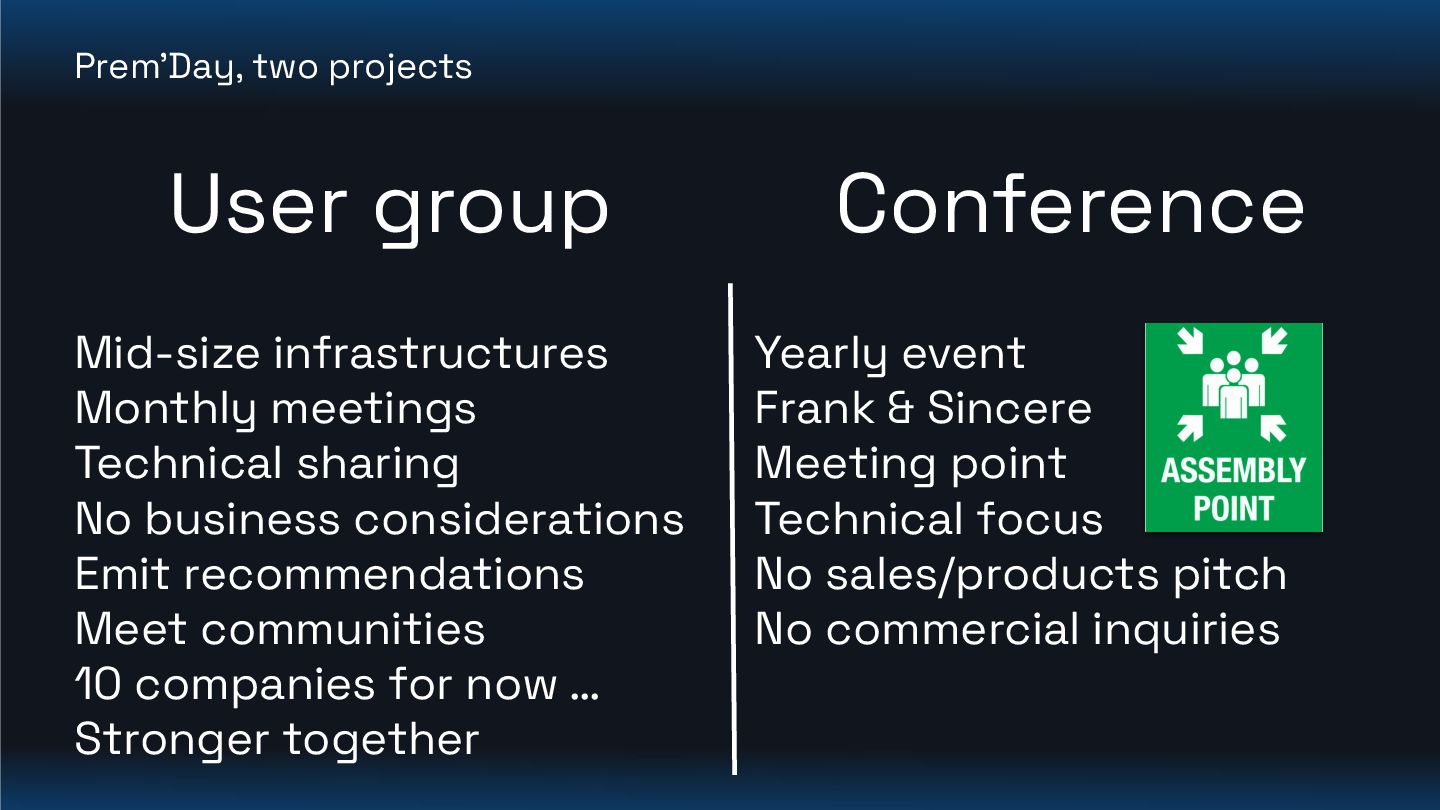 Prem'Day, two projects

User group

Mid-size infrastructures
Monthly meetings
Technical sharing
No business considerations
Emit recommendations
Meet communities
10 companies for now ...
Stronger together

Conference

Yearly event
Frank & Sincere
Meeting point
Technical focus
No sales/products pitch
No commercial inquiries

ASSEMBLY POINT